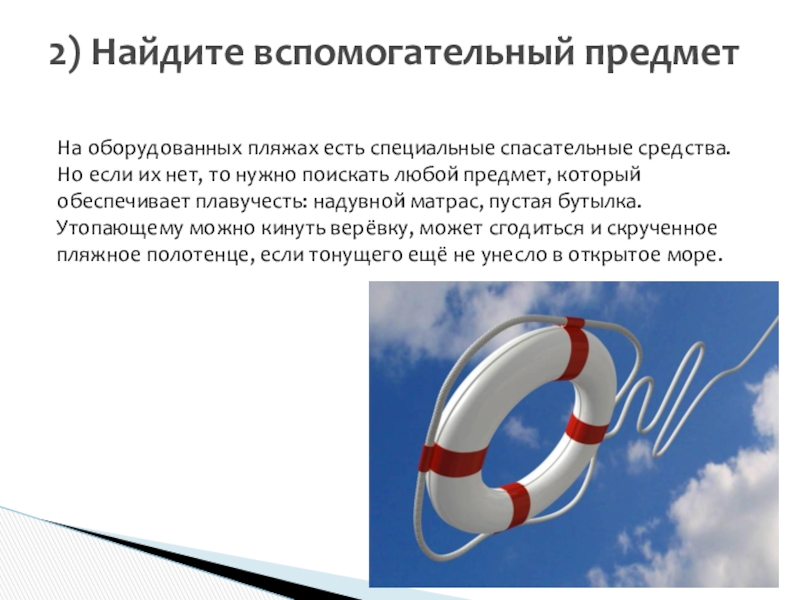 2) Найдите вспомогательный предмет

На оборудованных пляжах есть специальные спасательные средства. Но если их нет, то нужно поискать любой предмет, который обеспечивает плавучесть: надувной матрас, пустая бутылка. Утопающему можно кинуть верёвку, может сгодиться и скрученное пляжное полотенце, если тонущего ещё не унесло в открытое море.